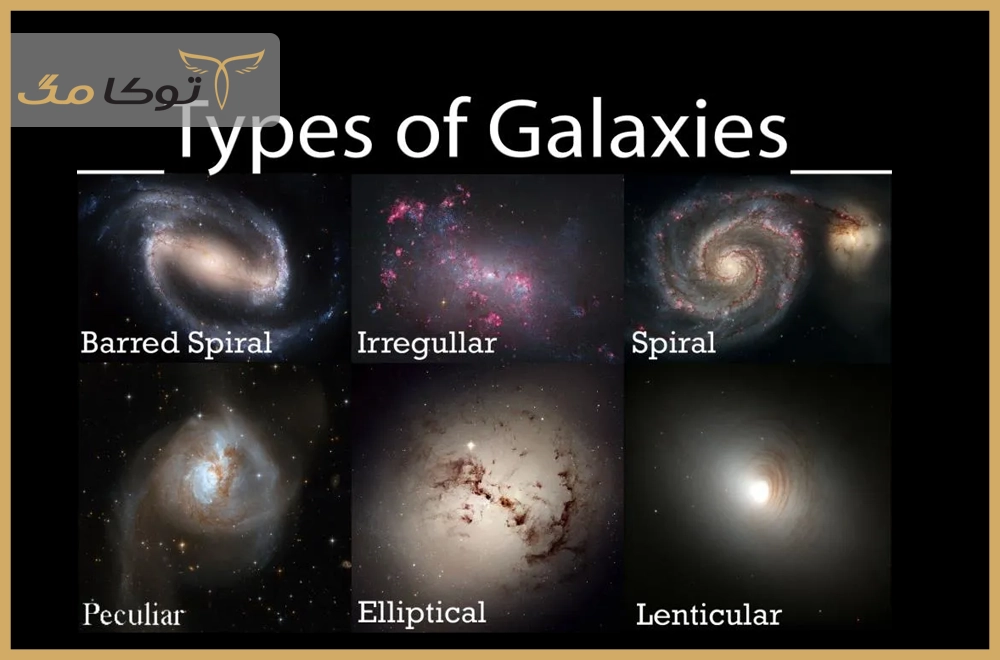 توکا مگ

Types of Galaxies

Barred Spiral

Irregullar

Spiral

Peculiar

Elliptical

Lenticular